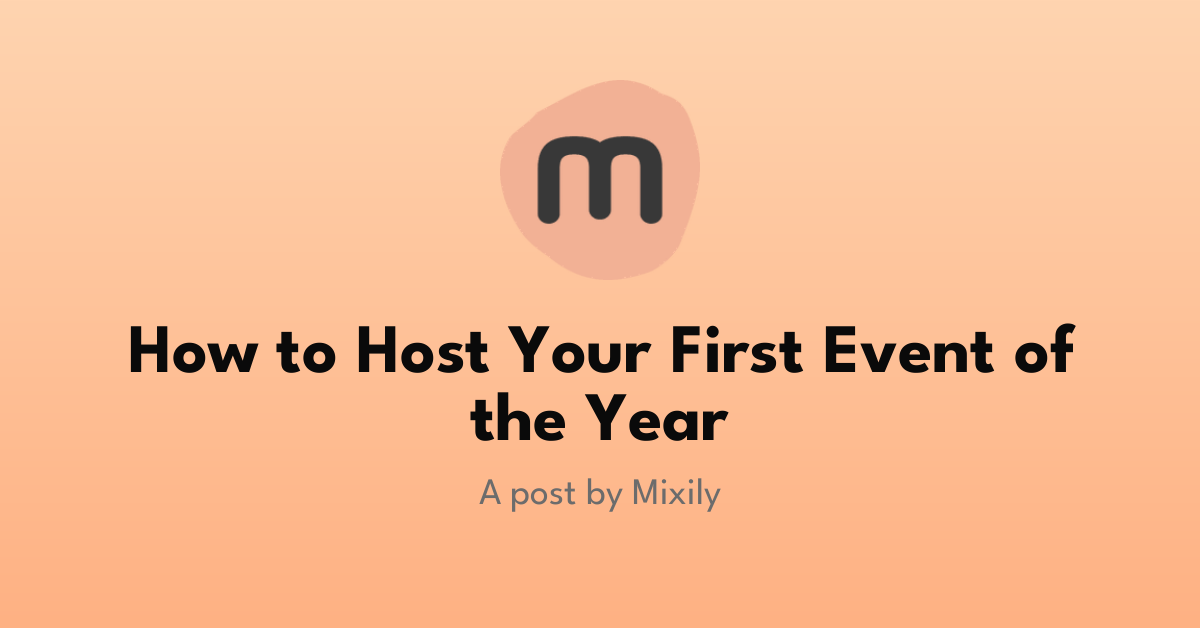 m

How to Host Your First Event of the Year

A post by Mixily